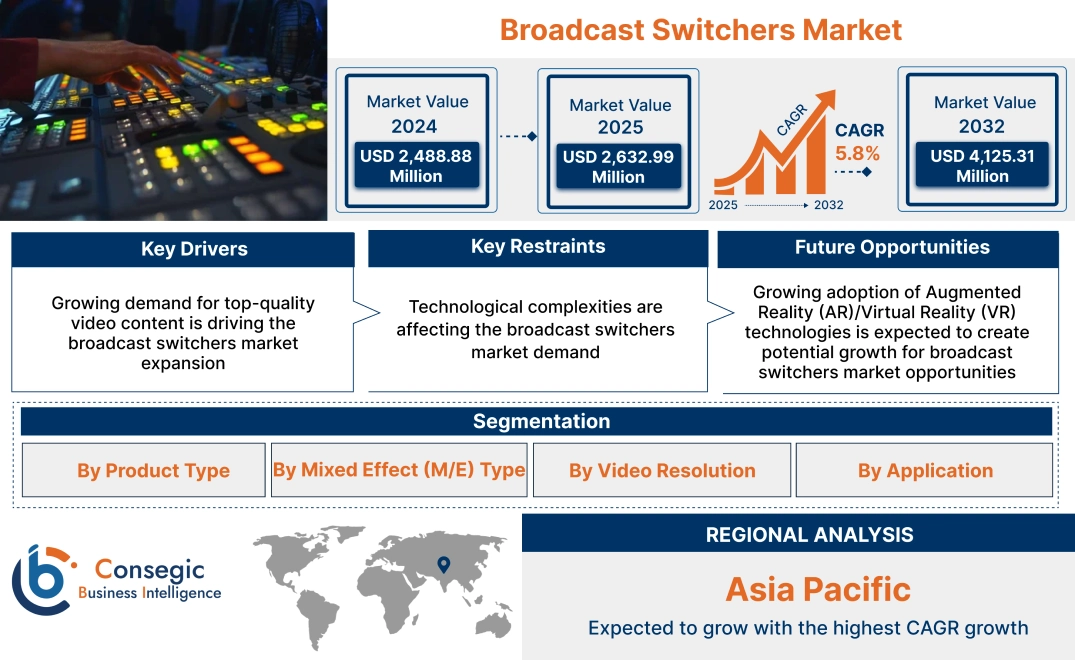 Broadcast Switchers Market

Market Value 2024
USD 2,488.88 Million

Market Value 2025
USD 2,632.99 Million

CAGR
CAGR 5.8%
2025 2032

Market Value 2032
USD 4,125.31 Million

Key Drivers
Growing demand for top-quality video content is driving the broadcast switchers market expansion

Key Restraints
Technological complexities are affecting the broadcast switchers market demand

Future Opportunities
Growing adoption of Augmented Reality (AR)/Virtual Reality (VR) technologies is expected to create potential growth for broadcast switchers market opportunities

Segmentation

By Product Type
By Mixed Effect (M/E) Type
By Video Resolution
By Application

Consegic Business Intelligence

REGIONAL ANALYSIS
Asia Pacific
Expected to grow with the highest CAGR growth